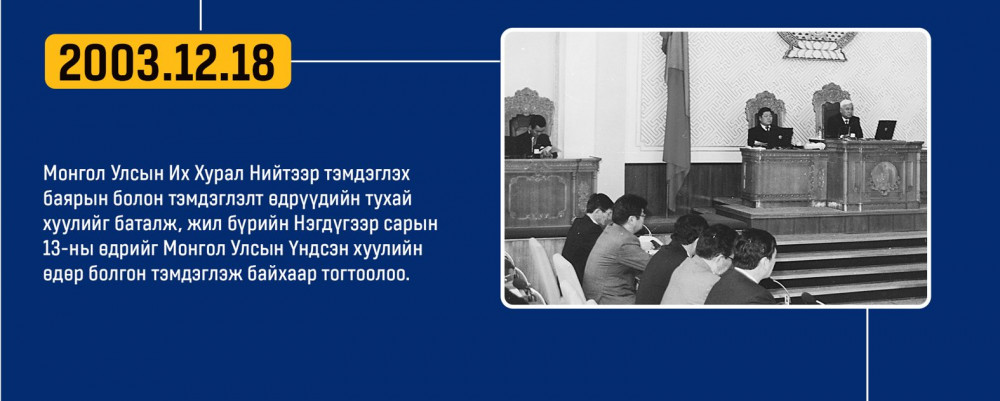 2003.12.18

Монгол Улсын Их Хурал Нийтээр тэмдэглэх баярын болон тэмдэглэлт өдрүүдийн тухай хуулийг баталж, жил бүрийн Нэгдүгээр сарын 13-ны өдрийг Монгол Улсын Үндсэн хуулийн өдөр болгон тэмдэглэж байхаар тогтоолоо.